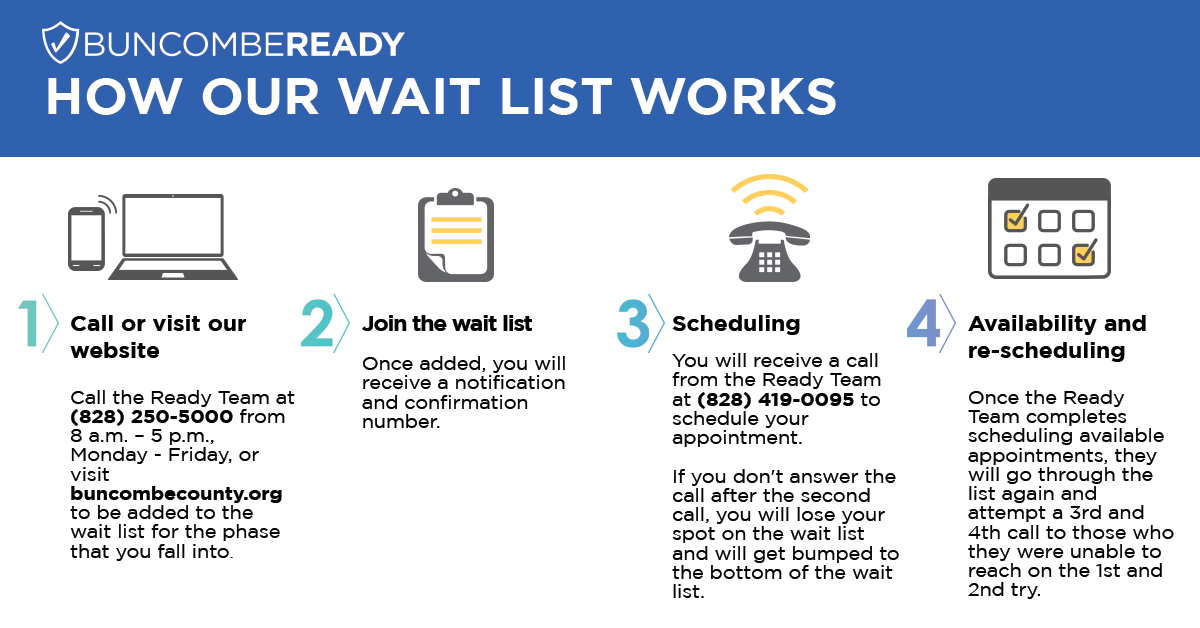 BUNCOMBEREADY

HOW OUR WAIT LIST WORKS

1 Call or visit our website

Call the Ready Team at (828) 250-5000 from 8 a.m. – 5 p.m., Monday - Friday, or visit buncombecounty.org to be added to the wait list for the phase that you fall into.

2 Join the wait list

Once added, you will receive a notification and confirmation number.

3 Scheduling

You will receive a call from the Ready Team at (828) 419-0095 to schedule your appointment.

If you don't answer the call after the second call, you will lose your spot on the wait list and will get bumped to the bottom of the wait list.

4 Availability and re-scheduling

Once the Ready Team completes scheduling available appointments, they will go through the list again and attempt a 3rd and 4th call to those who they were unable to reach on the 1st and 2nd try.